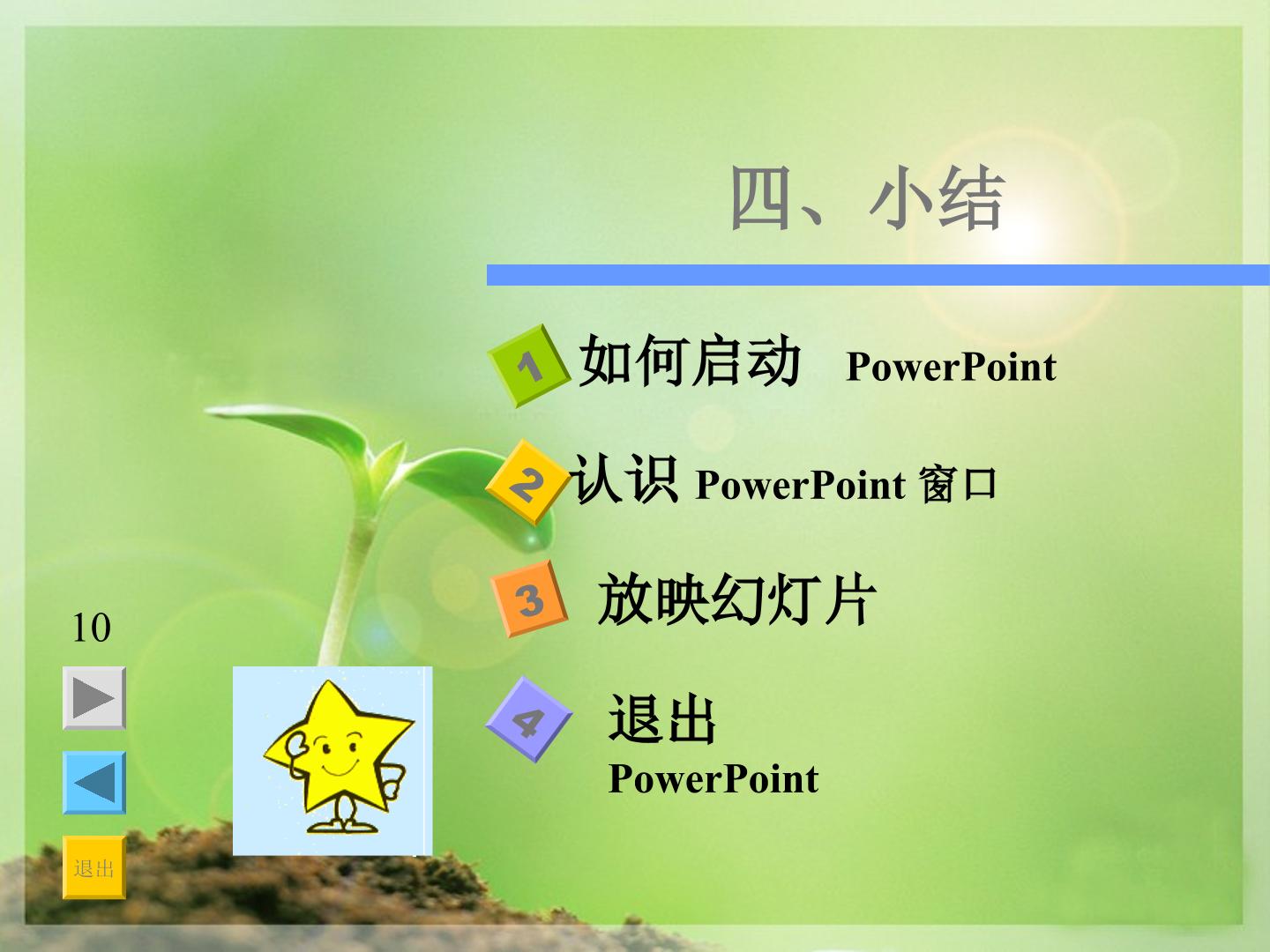 四、小结

1 如何启动 PowerPoint

2 认识 PowerPoint 窗口

3 放映幻灯片

4 退出 PowerPoint

10

退出